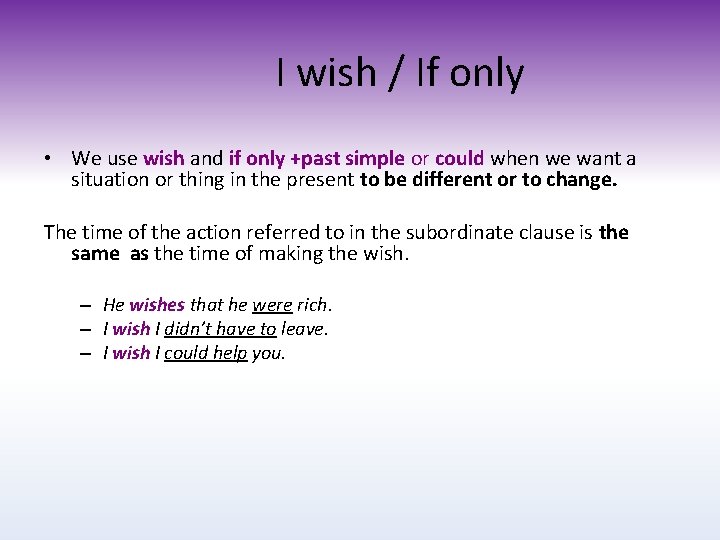 I wish / If only

• We use wish and if only +past simple or could when we want a situation or thing in the present to be different or to change.

The time of the action referred to in the subordinate clause is the same as the time of making the wish.

– He wishes that he were rich.
– I wish I didn't have to leave.
– I wish I could help you.